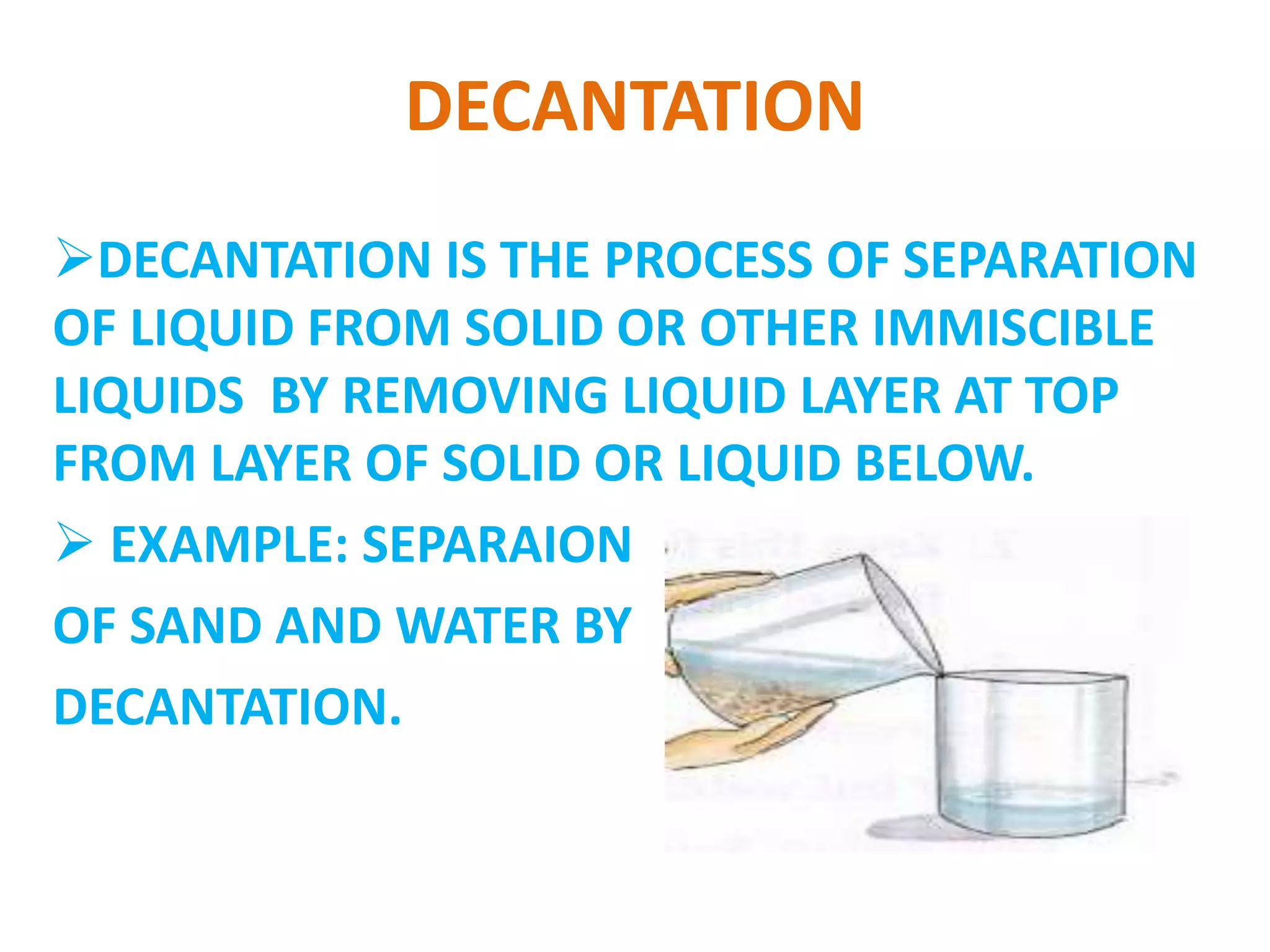 DECANTATION

➢DECANTATION IS THE PROCESS OF SEPARATION OF LIQUID FROM SOLID OR OTHER IMMISCIBLE LIQUIDS BY REMOVING LIQUID LAYER AT TOP FROM LAYER OF SOLID OR LIQUID BELOW.

➢ EXAMPLE: SEPARAION OF SAND AND WATER BY DECANTATION.